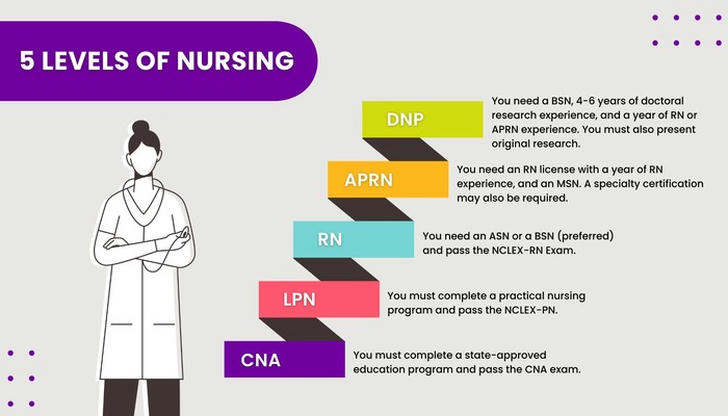 5 LEVELS OF NURSING

DNP

You need a BSN, 4-6 years of doctoral research experience, and a year of RN or APRN experience. You must also present original research.

APRN

You need an RN license with a year of RN experience, and an MSN. A specialty certification may also be required.

RN

You need an ASN or a BSN (preferred) and pass the NCLEX-RN Exam.

LPN

You must complete a practical nursing program and pass the NCLEX-PN.

CNA

You must complete a state-approved education program and pass the CNA exam.